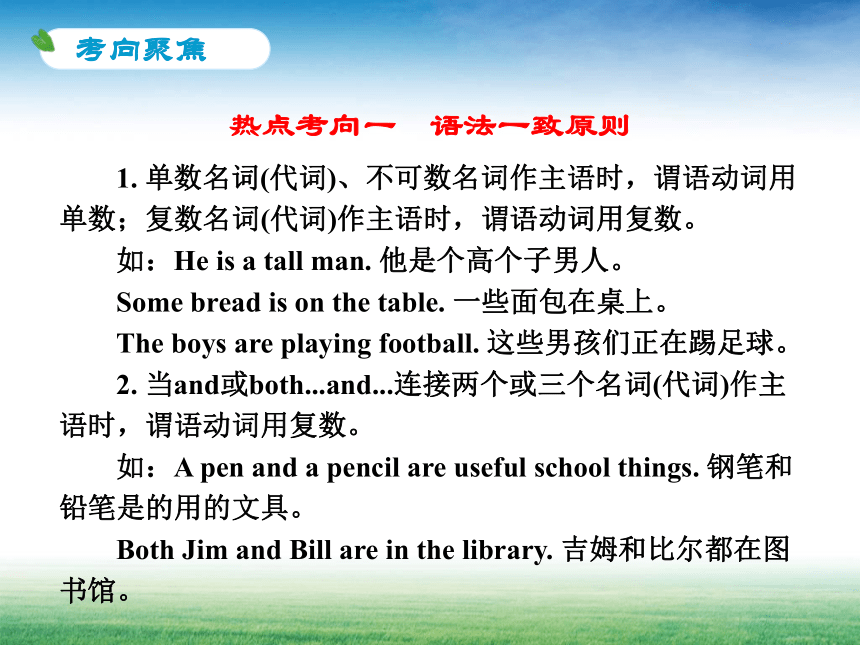 考向聚焦

热点考向一　语法一致原则

1. 单数名词(代词)、不可数名词作主语时，谓语动词用单数；复数名词(代词)作主语时，谓语动词用复数。

如：He is a tall man. 他是个高个子男人。

Some bread is on the table. 一些面包在桌上。

The boys are playing football. 这些男孩们正在踢足球。

2. 当and或both...and...连接两个或三个名词(代词)作主语时，谓语动词用复数。

如：A pen and a pencil are useful school things. 钢笔和铅笔是的用的文具。

Both Jim and Bill are in the library. 吉姆和比尔都在图书馆。